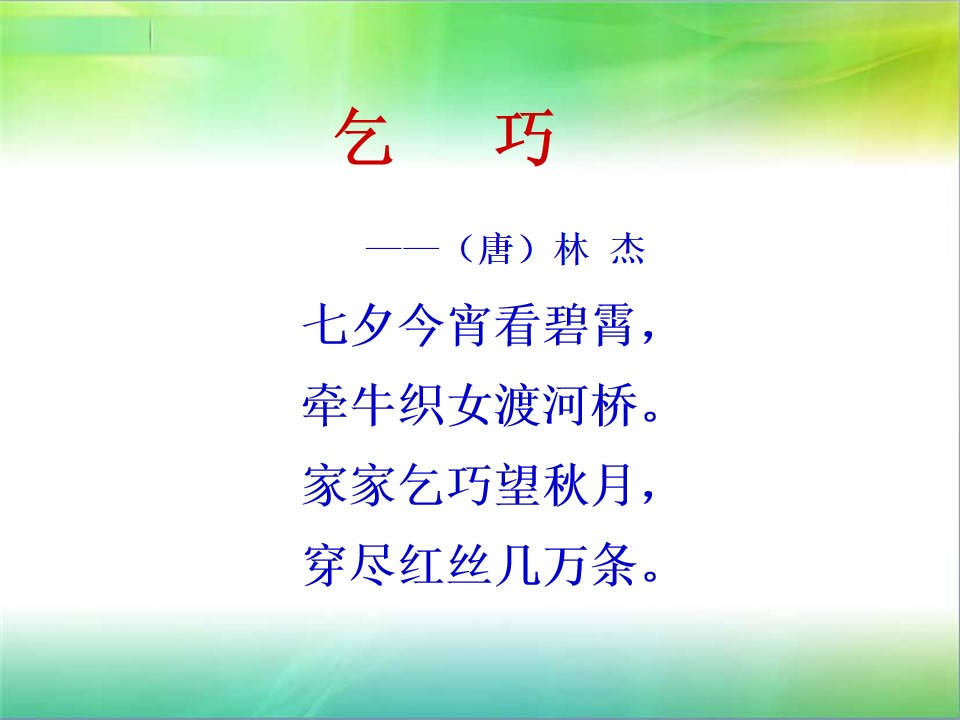 乞 巧

——（唐）林 杰

七夕今宵看碧霄，
牵牛织女渡河桥。
家家乞巧望秋月，
穿尽红丝几万条。